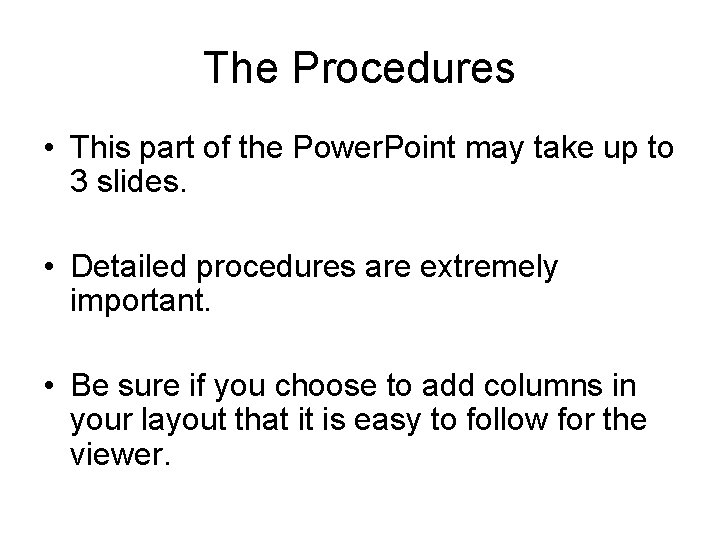 The Procedures

• This part of the PowerPoint may take up to 3 slides.

• Detailed procedures are extremely important.

• Be sure if you choose to add columns in your layout that it is easy to follow for the viewer.